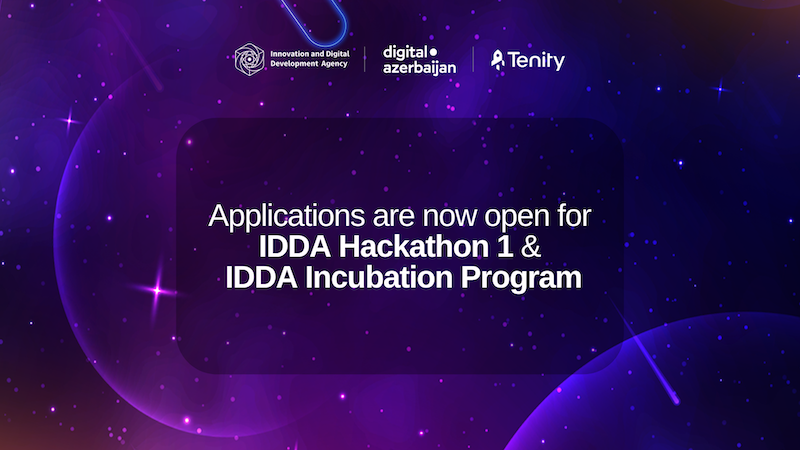 Innovation and Digital Development Agency

digital azerbaijan

Tenity

Applications are now open for IDDA Hackathon 1 & IDDA Incubation Program